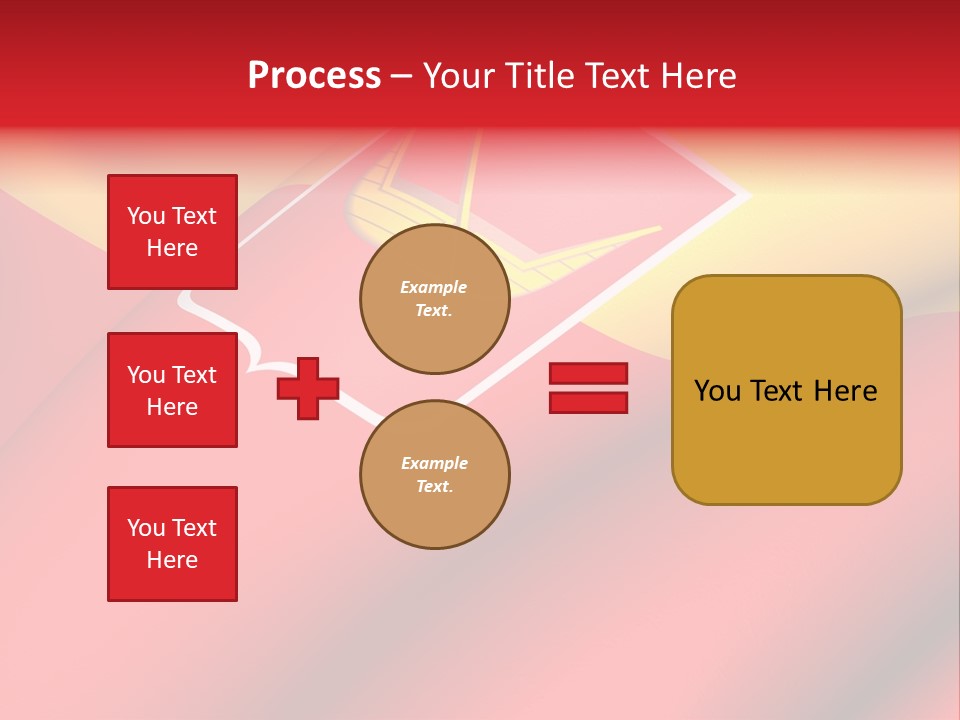 Process – Your Title Text Here

You Text Here

You Text Here

You Text Here

Example Text.

Example Text.

You Text Here